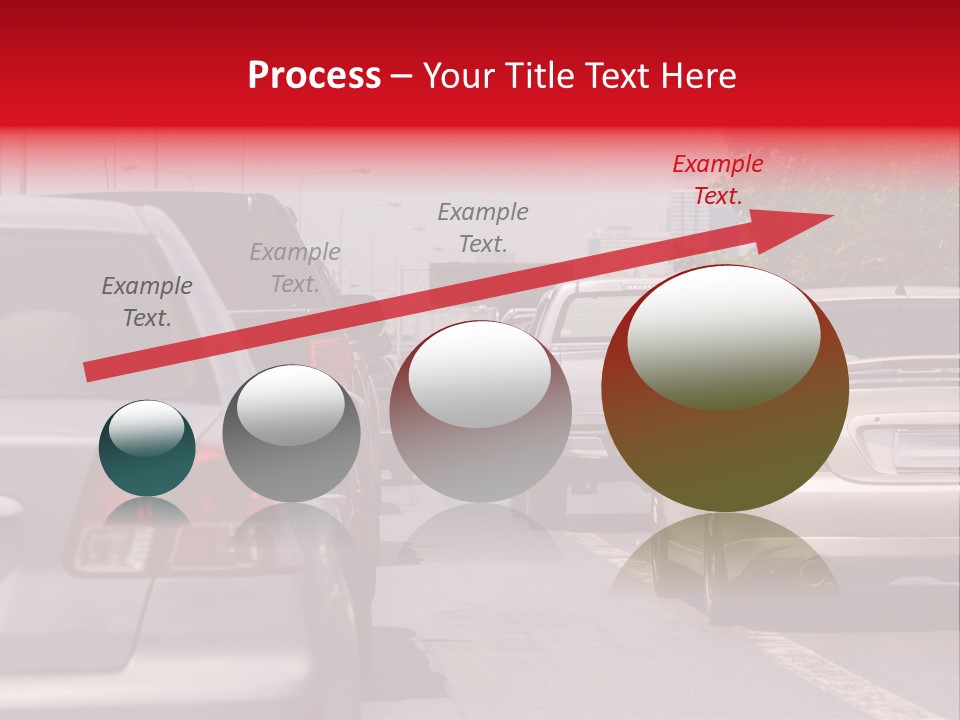 Process – Your Title Text Here

Example Text.

Example Text.

Example Text.

Example Text.